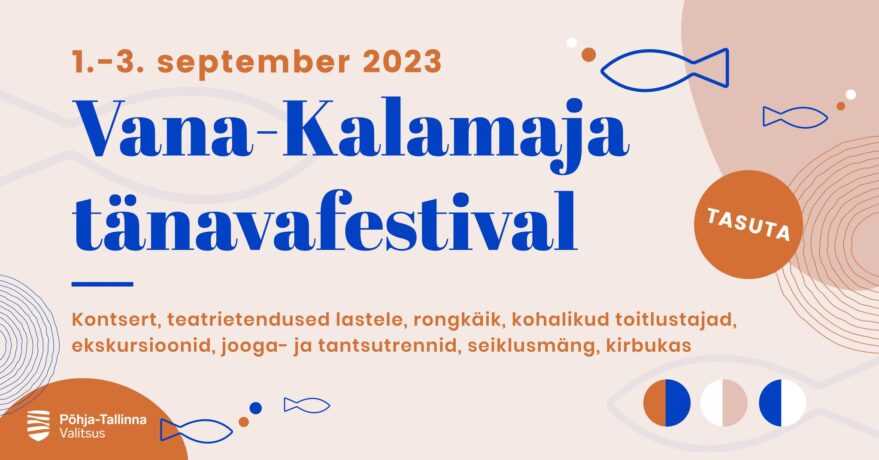 1.-3. september 2023

Vana-Kalamaja tänavafestival

TASUTA

Kontsert, teatrietendused lastele, rongkäik, kohalikud toitlustajad, ekskursioonid, jooga- ja tantsutrennid, seiklusmäng, kirbukas

Põhja-Tallinna Valitsus